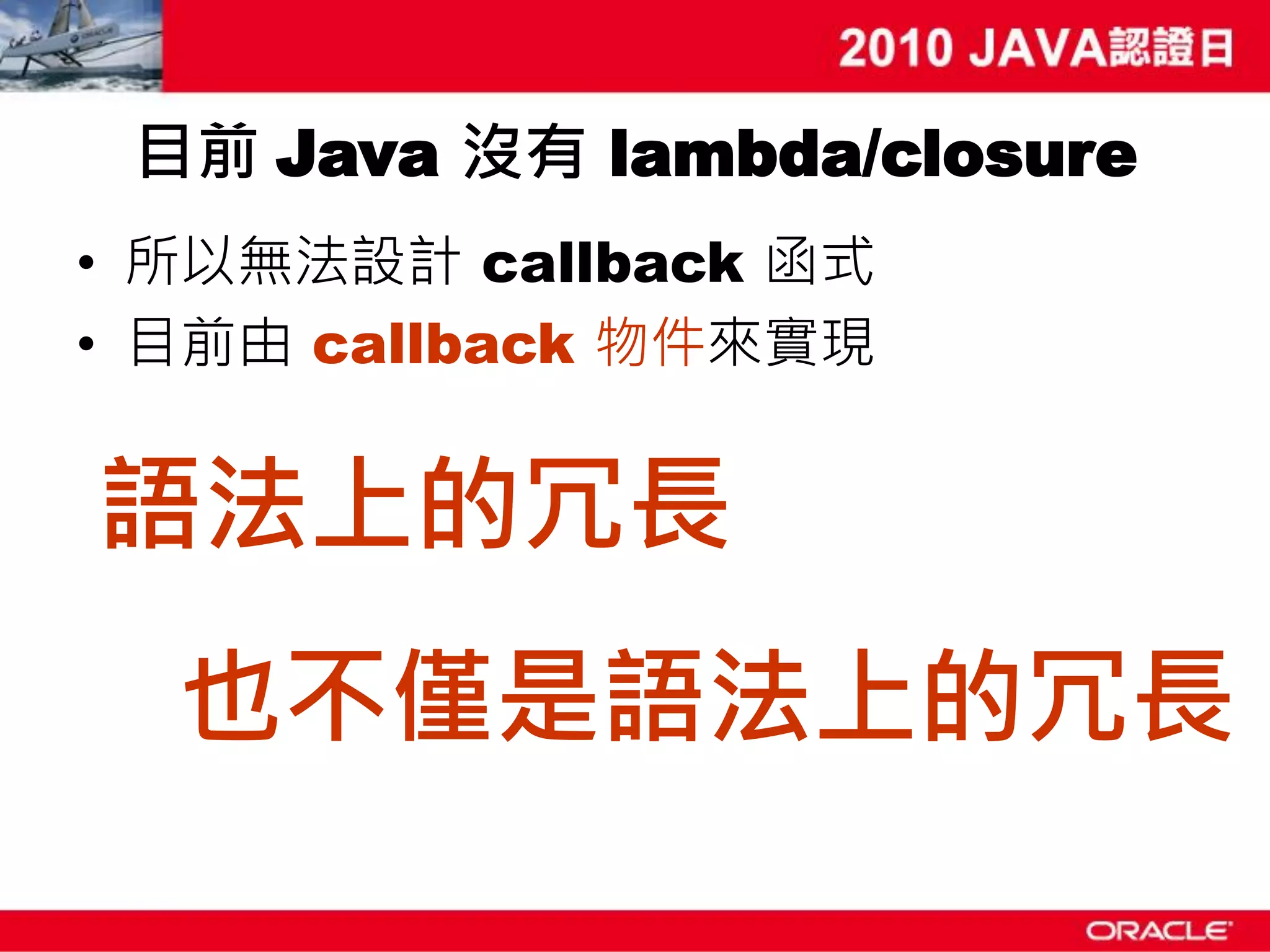 2010 JAVA認證日

目前 Java 沒有 lambda/closure

• 所以無法設計 callback 函式
• 目前由 callback 物件來實現

語法上的冗長

也不僅是語法上的冗長

ORACLE